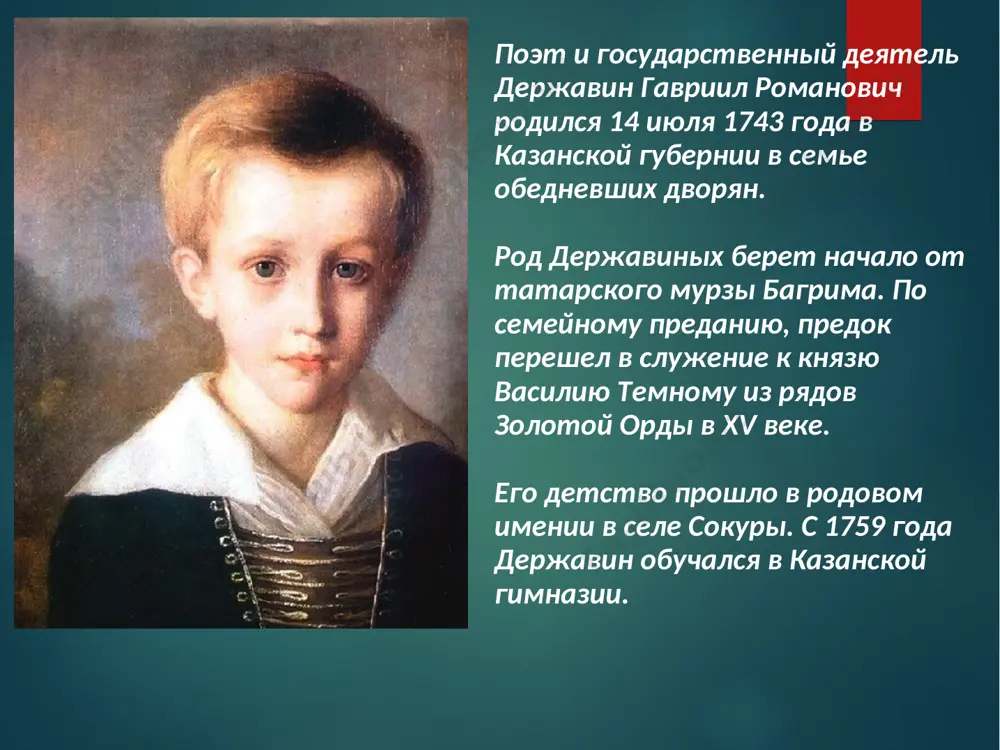 Поэт и государственный деятель Державин Гавриил Романович родился 14 июля 1743 года в Казанской губернии в семье обедневших дворян.

Род Державиных берет начало от татарского мурзы Багрима. По семейному преданию, предок перешел в служение к князю Василию Темному из рядов Золотой Орды в XV веке.

Его детство прошло в родовом имении в селе Сокуры. С 1759 года Державин обучался в Казанской гимназии.